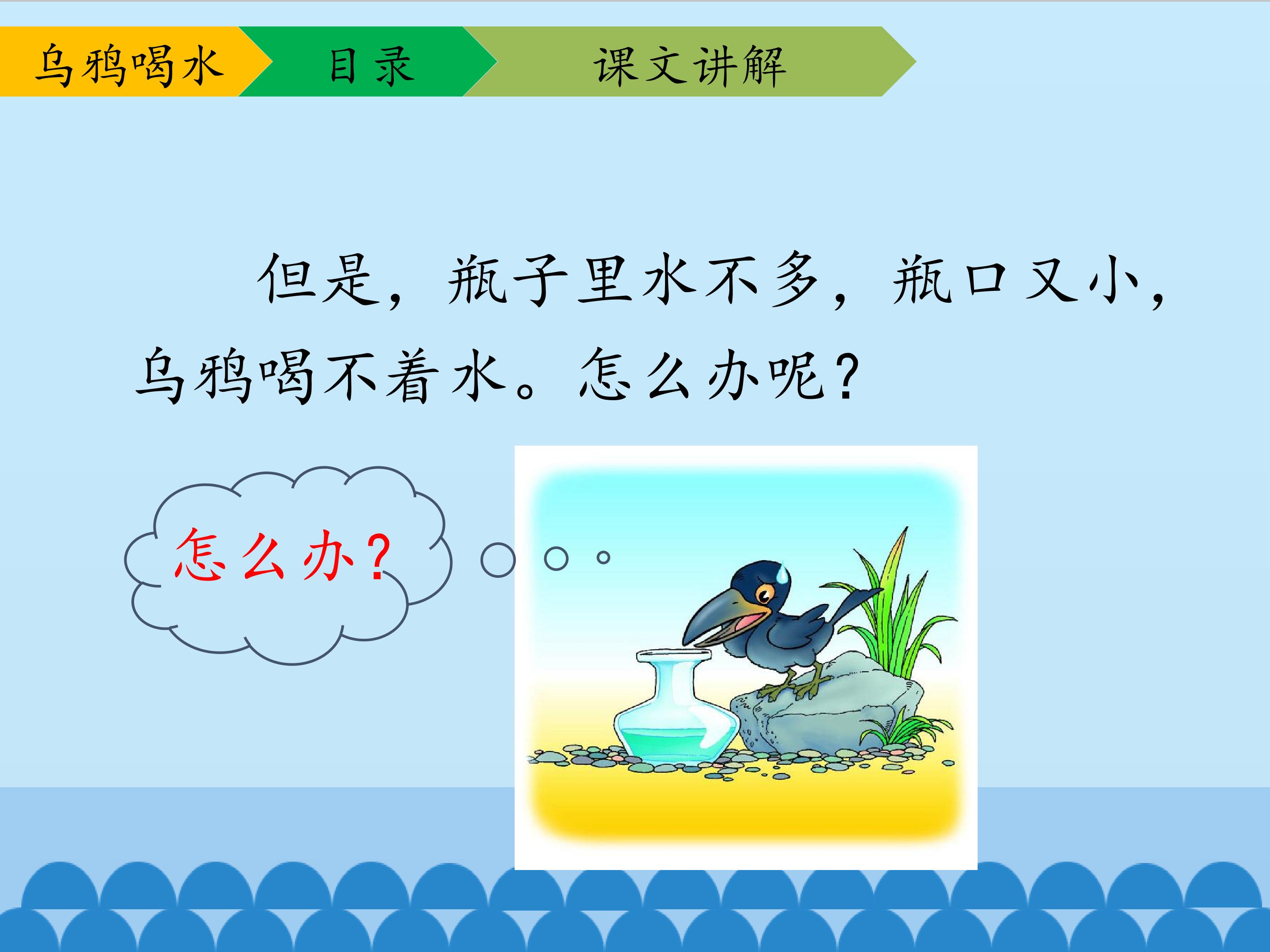 乌鸦喝水 目录 课文讲解

但是，瓶子里水不多，瓶口又小，乌鸦喝不着水。怎么办呢？

怎么办？